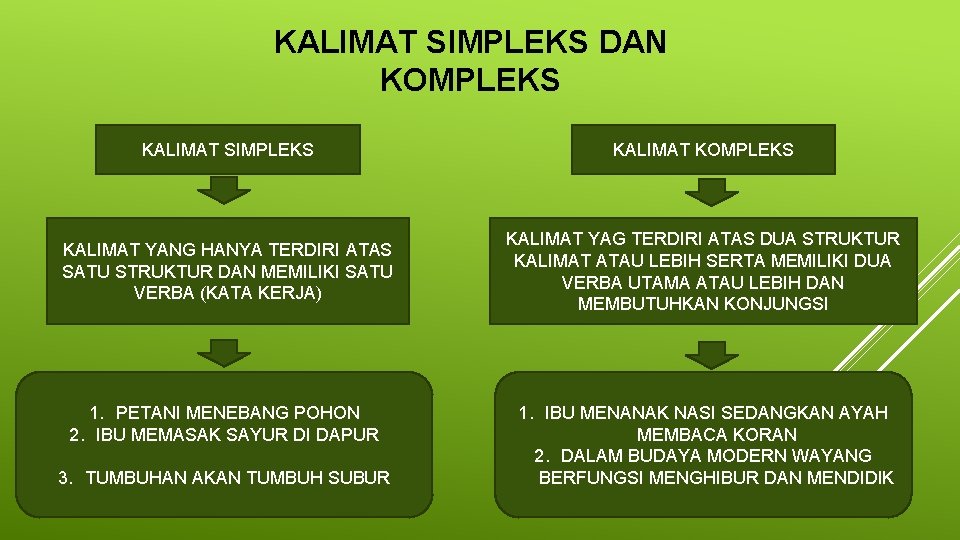 KALIMAT SIMPLEKS DAN KOMPLEKS

KALIMAT SIMPLEKS

KALIMAT YANG HANYA TERDIRI ATAS SATU STRUKTUR DAN MEMILIKI SATU VERBA (KATA KERJA)

1. PETANI MENEBANG POHON
2. IBU MEMASAK SAYUR DI DAPUR
3. TUMBUHAN AKAN TUMBUH SUBUR

KALIMAT KOMPLEKS

KALIMAT YAG TERDIRI ATAS DUA STRUKTUR KALIMAT ATAU LEBIH SERTA MEMILIKI DUA VERBA UTAMA ATAU LEBIH DAN MEMBUTUHKAN KONJUNGSI

1. IBU MENANAK NASI SEDANGKAN AYAH MEMBACA KORAN
2. DALAM BUDAYA MODERN WAYANG BERFUNGSI MENGHIBUR DAN MENDIDIK